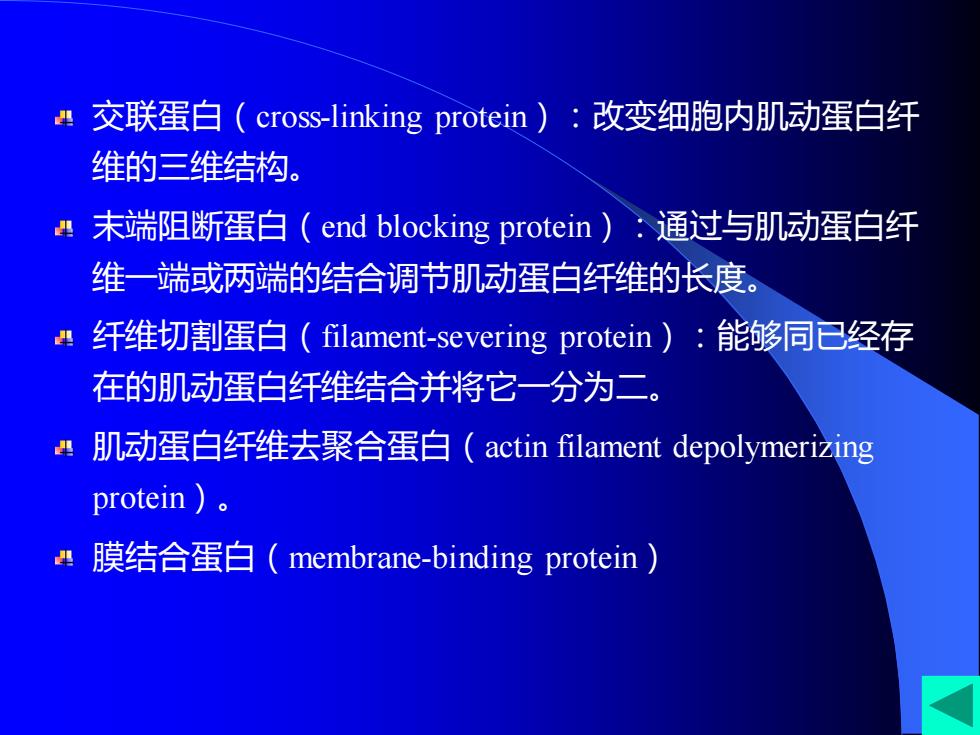 交联蛋白（cross-linking protein）：改变细胞内肌动蛋白纤维的三维结构。

末端阻断蛋白（end blocking protein）：通过与肌动蛋白纤维一端或两端的结合调节肌动蛋白纤维的长度。

纤维切割蛋白（filament-severing protein）：能够同已经存在的肌动蛋白纤维结合并将它一分为二。

肌动蛋白纤维去聚合蛋白（actin filament depolymerizing protein）。

膜结合蛋白（membrane-binding protein）